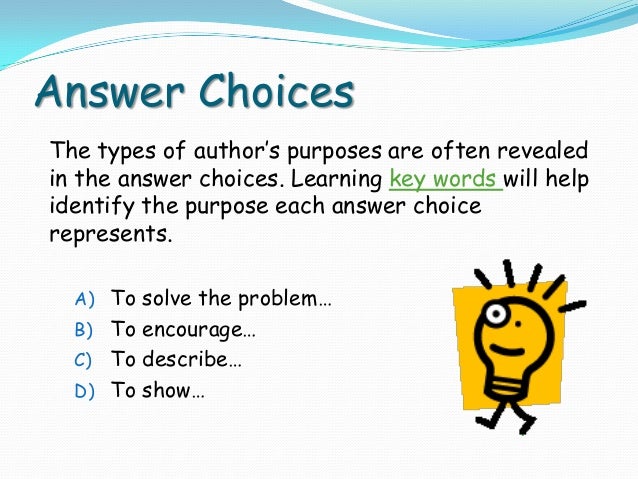 Answer Choices

The types of author's purposes are often revealed in the answer choices. Learning key words will help identify the purpose each answer choice represents.

A) To solve the problem…
B) To encourage…
C) To describe…
D) To show…